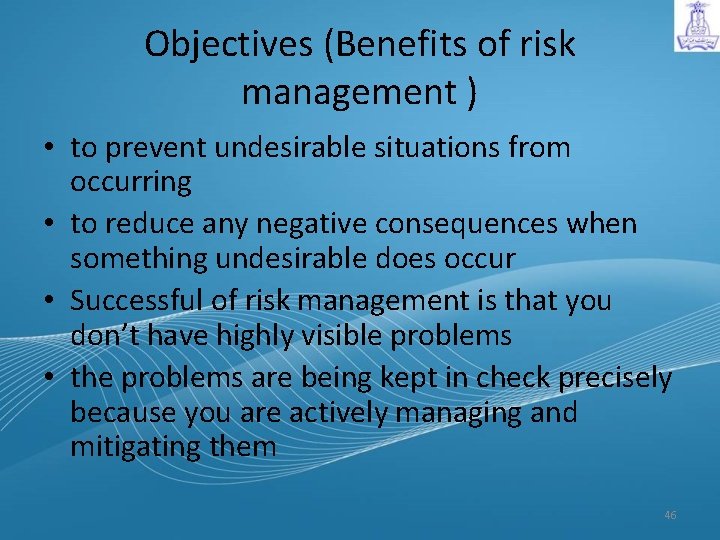 Objectives (Benefits of risk management )

• to prevent undesirable situations from occurring

• to reduce any negative consequences when something undesirable does occur

• Successful of risk management is that you don't have highly visible problems

• the problems are being kept in check precisely because you are actively managing and mitigating them

46